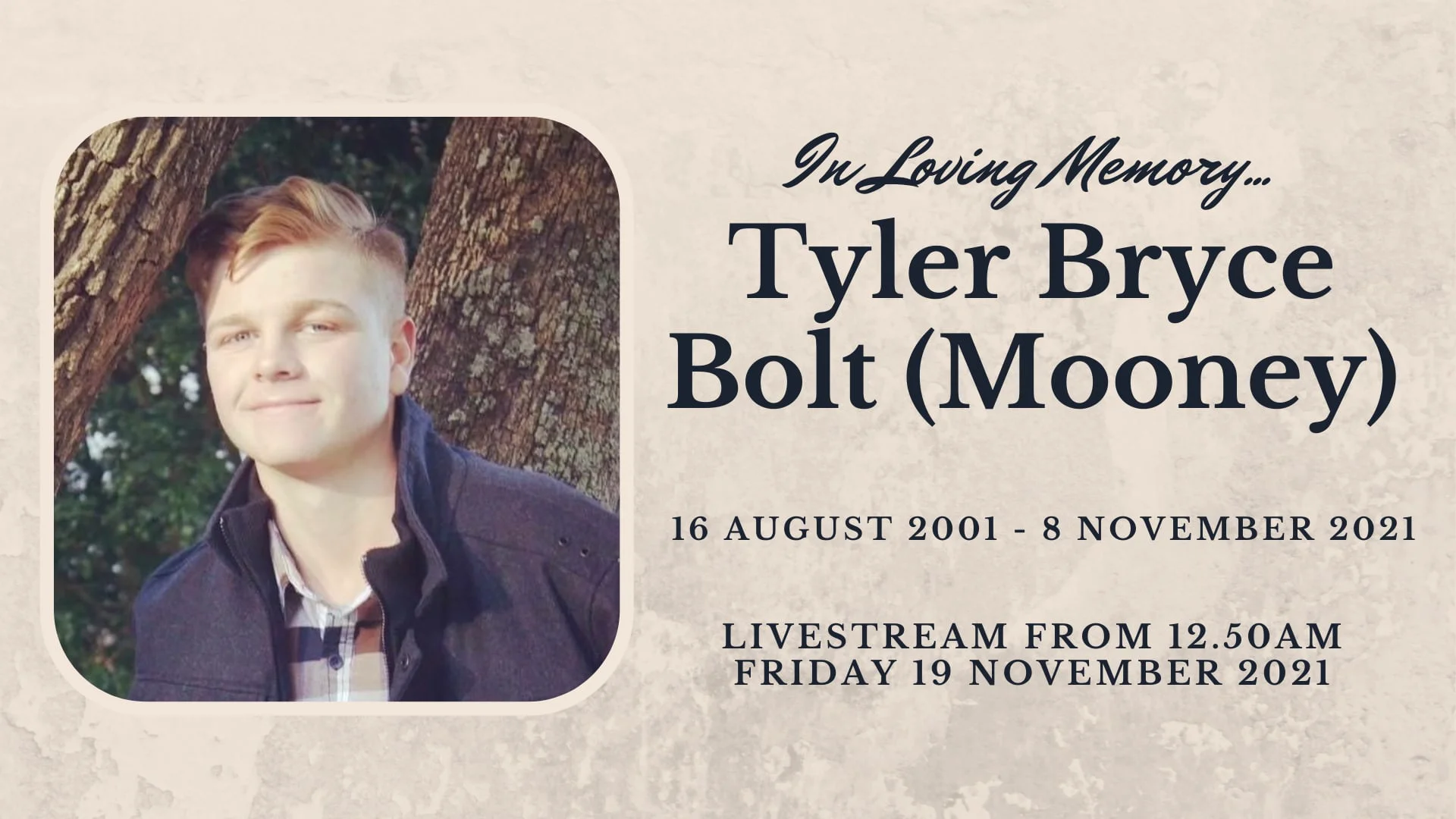 In Loving Memory...
Tyler Bryce Bolt (Mooney)

16 AUGUST 2001 - 8 NOVEMBER 2021

LIVESTREAM FROM 12.50AM
FRIDAY 19 NOVEMBER 2021